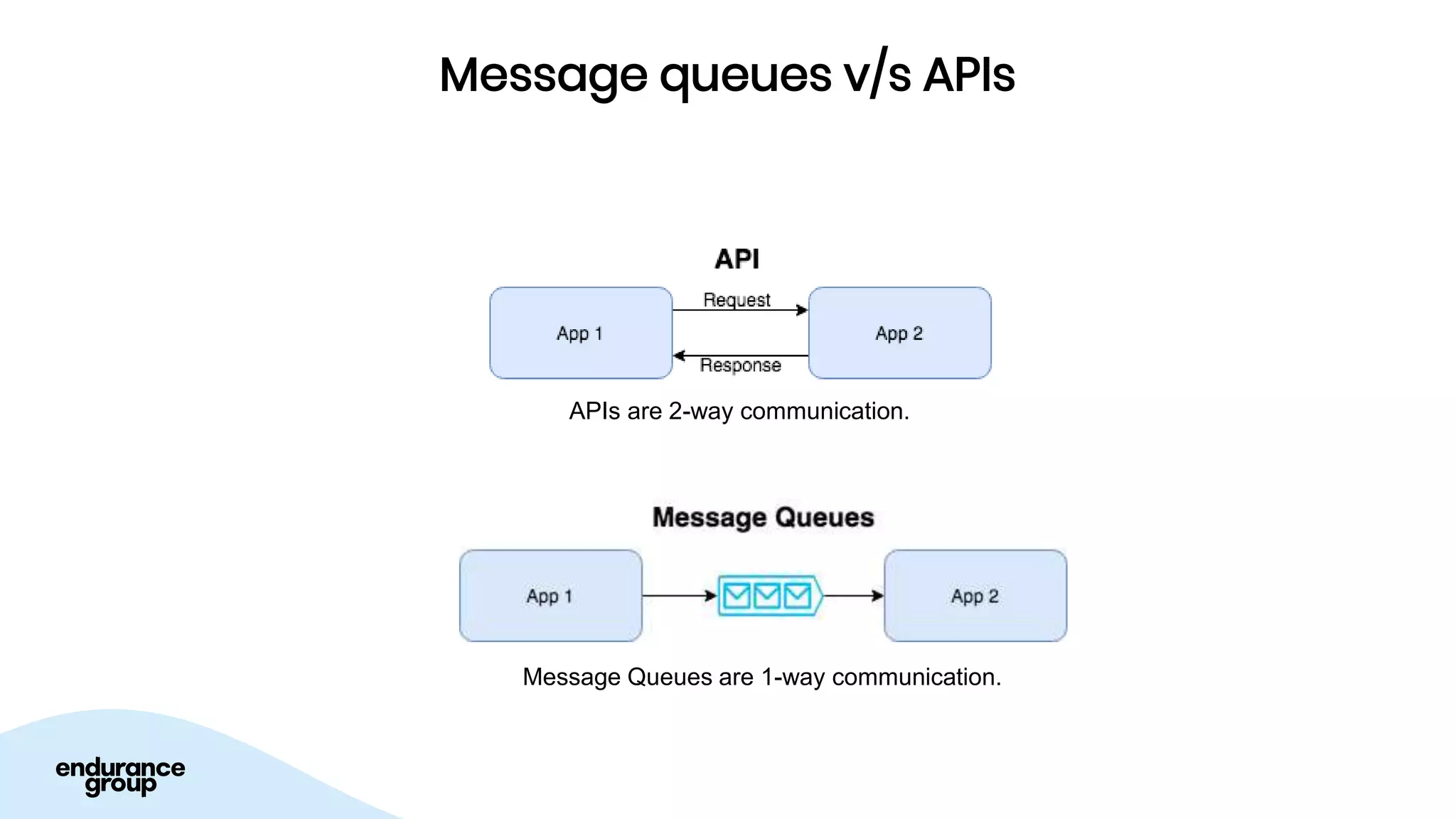 Message queues v/s APIs

API

App 1

Request

Response

App 2

APIs are 2-way communication.

Message Queues

App 1

App 2

Message Queues are 1-way communication.

endurance group